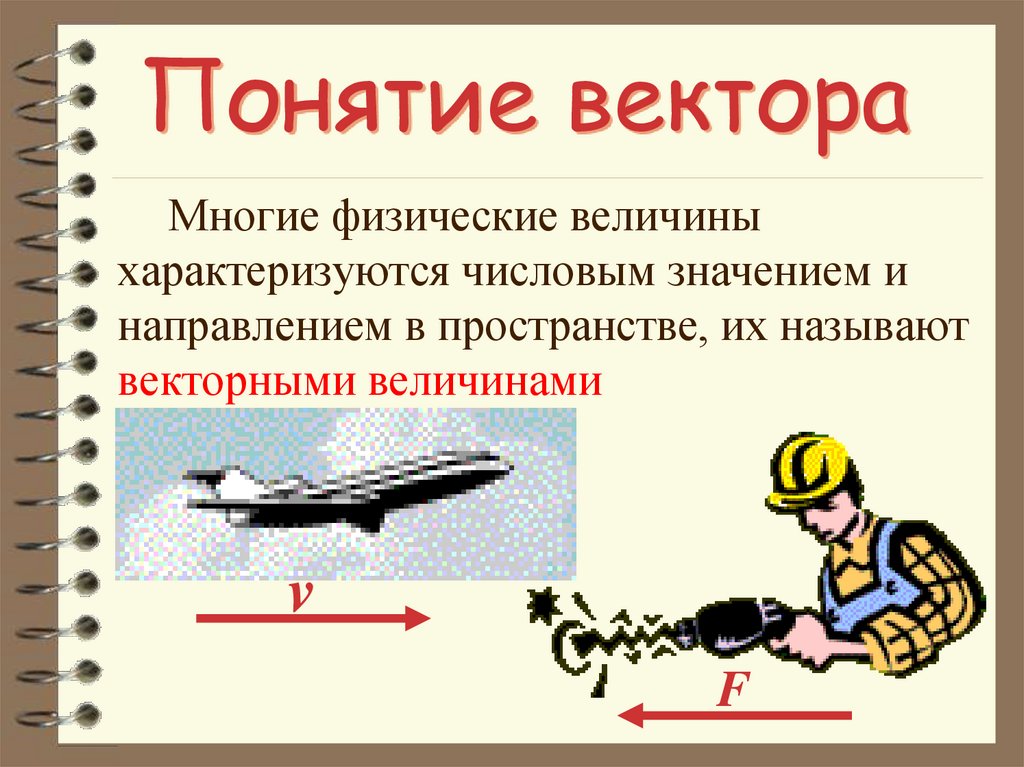 Понятие вектора

Многие физические величины характеризуются числовым значением и направлением в пространстве, их называют векторными величинами

$v$

$F$